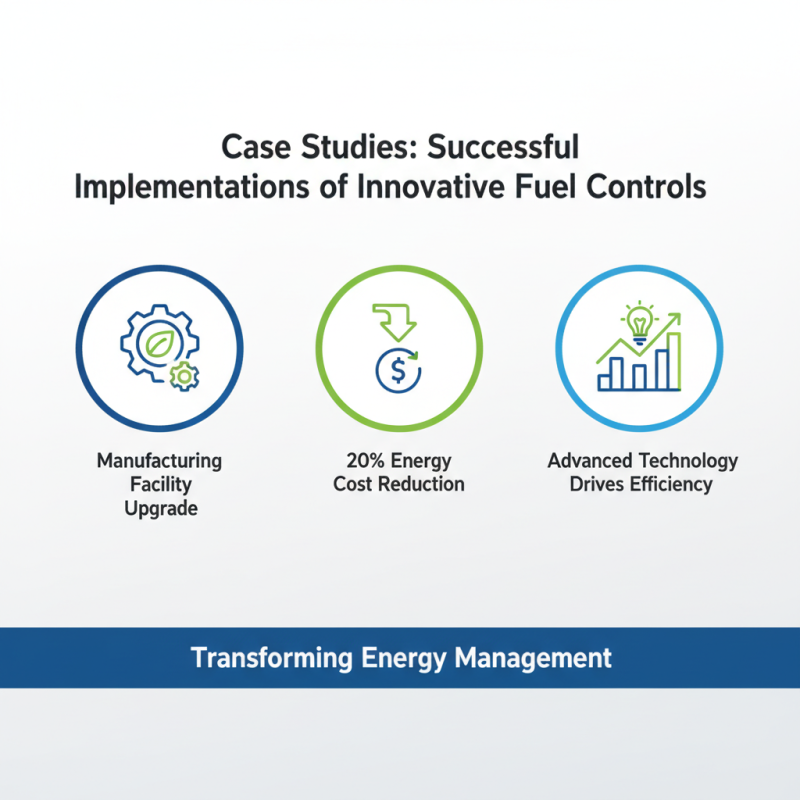 Case Studies: Successful Implementations of Innovative Fuel Controls

$

Manufacturing Facility Upgrade

20% Energy Cost Reduction

Advanced Technology Drives Efficiency

Transforming Energy Management